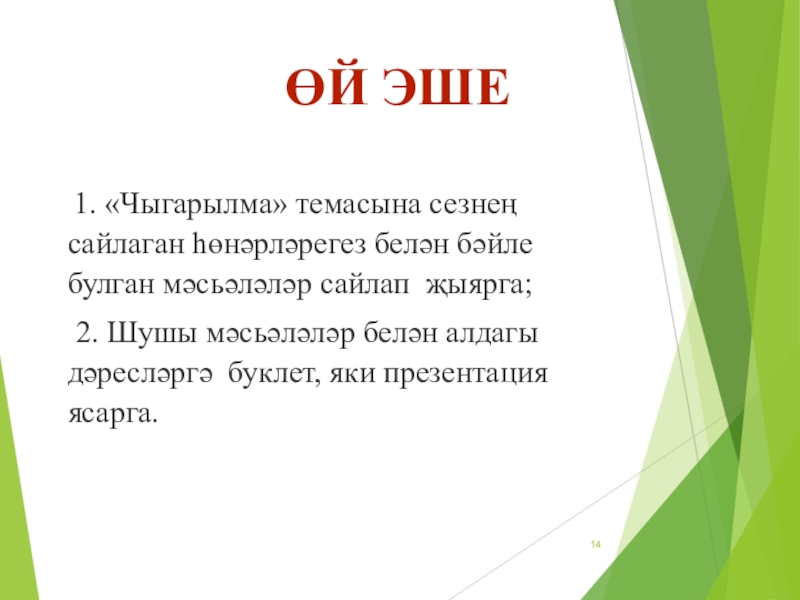 ӨЙ ЭШЕ

1. «Чыгарылма» темасына сезнең сайлаган һөнәрләрегез белән бәйле булган мәсьәләләр сайлап җыярга;

2. Шушы мәсьәләләр белән алдагы дәресләргә буклет, яки презентация ясарга.

14